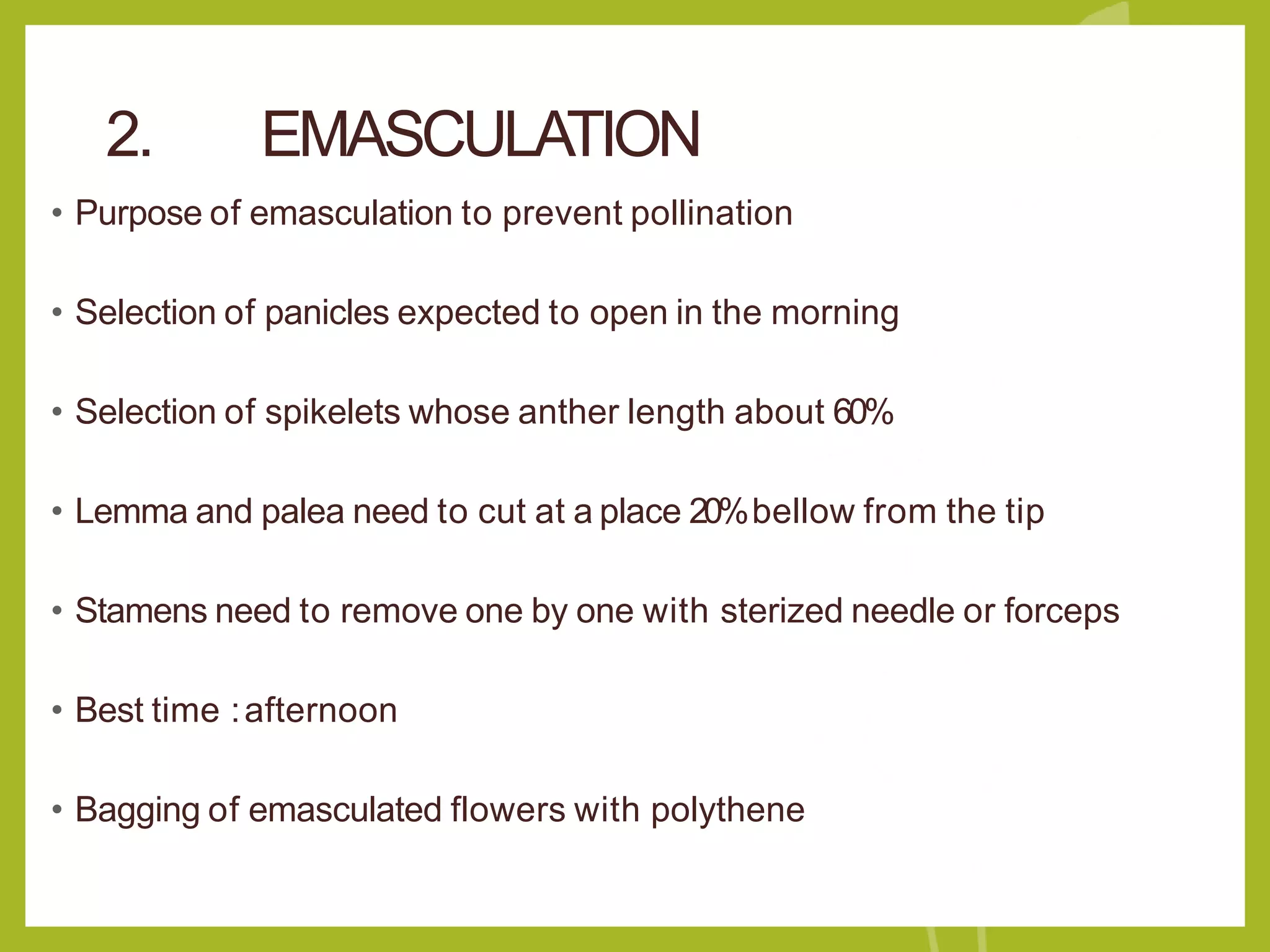 2. EMASCULATION

• Purpose of emasculation to prevent pollination

• Selection of panicles expected to open in the morning

• Selection of spikelets whose anther length about 60%

• Lemma and palea need to cut at a place 20% bellow from the tip

• Stamens need to remove one by one with sterized needle or forceps

• Best time : afternoon

• Bagging of emasculated flowers with polythene